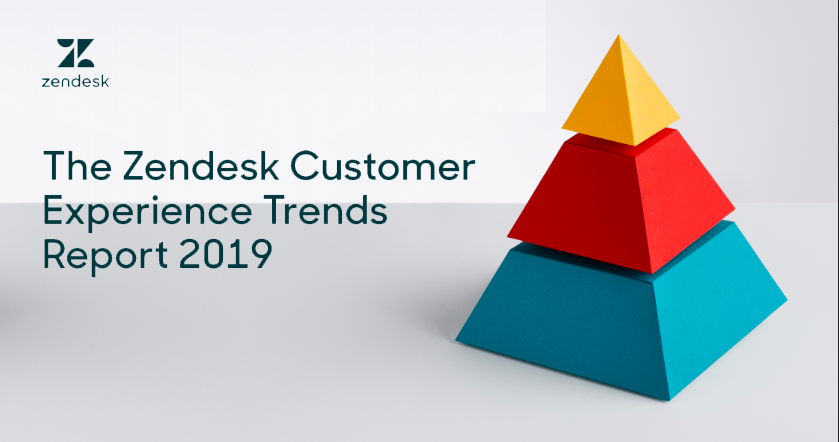 zendesk

The Zendesk Customer Experience Trends Report 2019